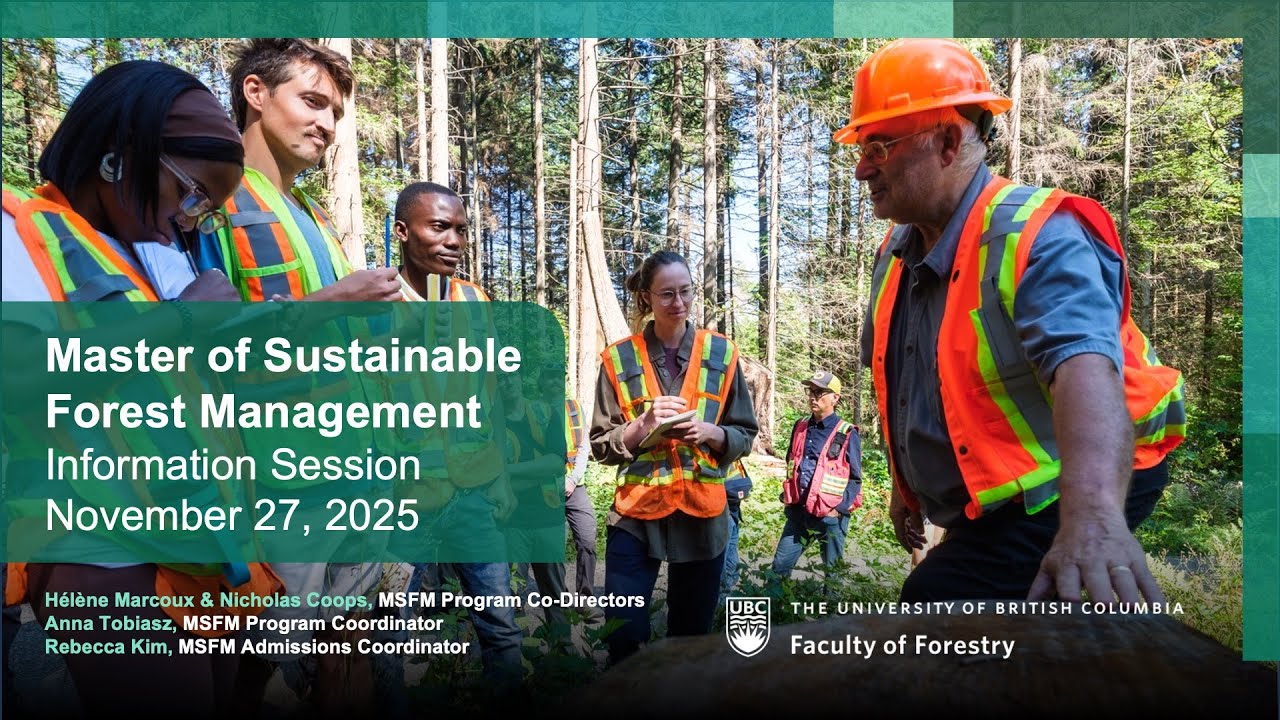 Master of Sustainable Forest Management
Information Session
November 27, 2025

Hélène Marcoux & Nicholas Coops, MSFM Program Co-Directors
Anna Tobiasz, MSFM Program Coordinator
Rebecca Kim, MSFM Admissions Coordinator

UBC
THE UNIVERSITY OF BRITISH COLUMBIA
Faculty of Forestry